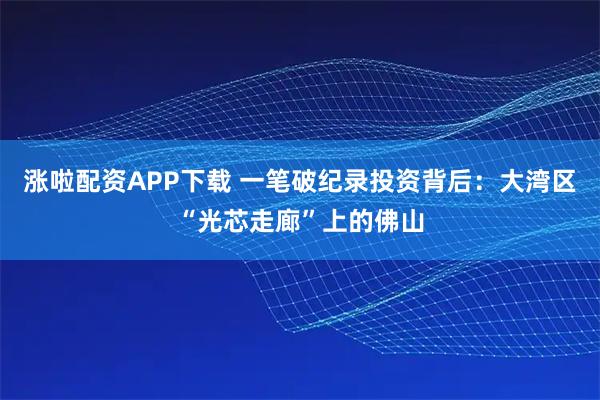 涨啦配资APP下载 一笔破纪录投资背后：大湾区“光芯走廊”上的佛山